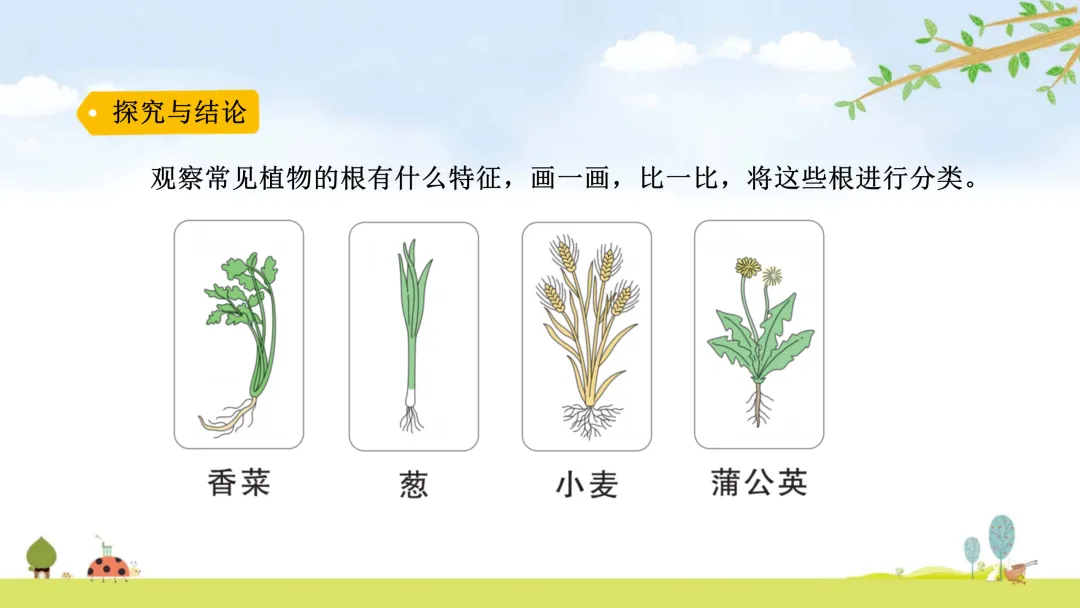 探究与结论

观察常见植物的根有什么特征，画一画，比一比，将这些根进行分类。

香菜

葱

小麦

蒲公英